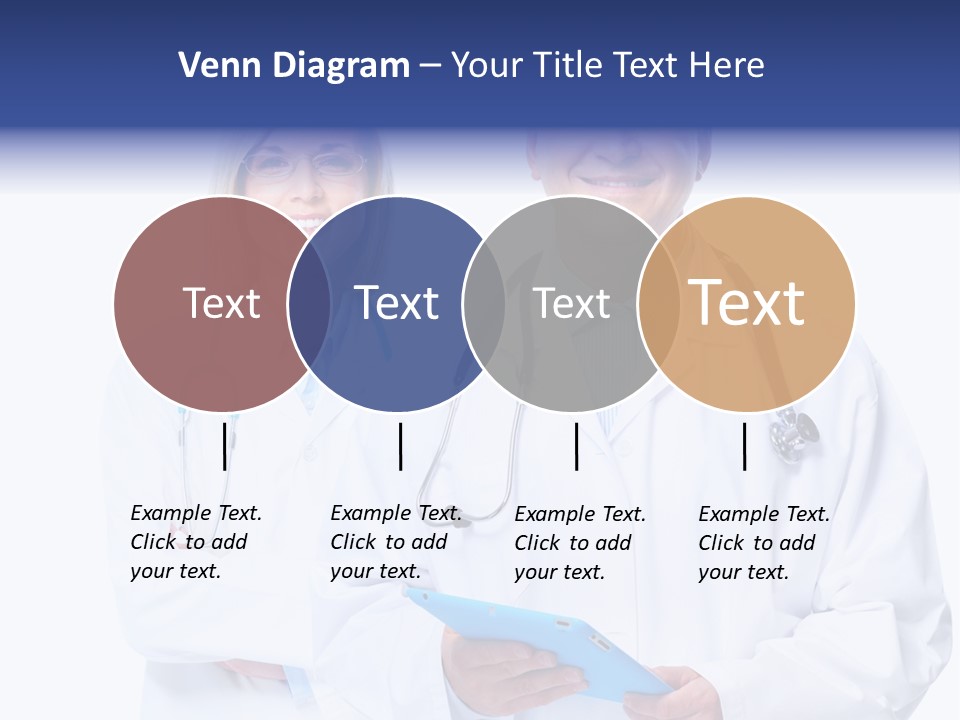 Venn Diagram – Your Title Text Here

Text

Text

Text

Text

Example Text. Click to add your text.

Example Text. Click to add your text.

Example Text. Click to add your text.

Example Text. Click to add your text.